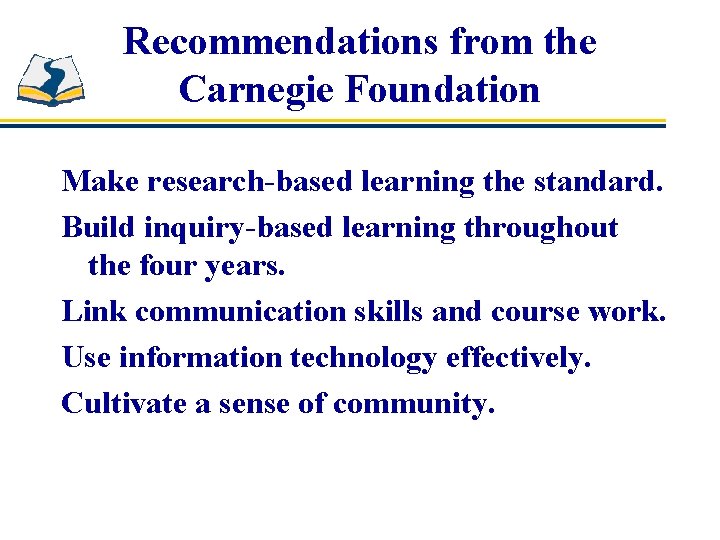 Recommendations from the Carnegie Foundation

Make research-based learning the standard.

Build inquiry-based learning throughout the four years.

Link communication skills and course work.

Use information technology effectively.

Cultivate a sense of community.